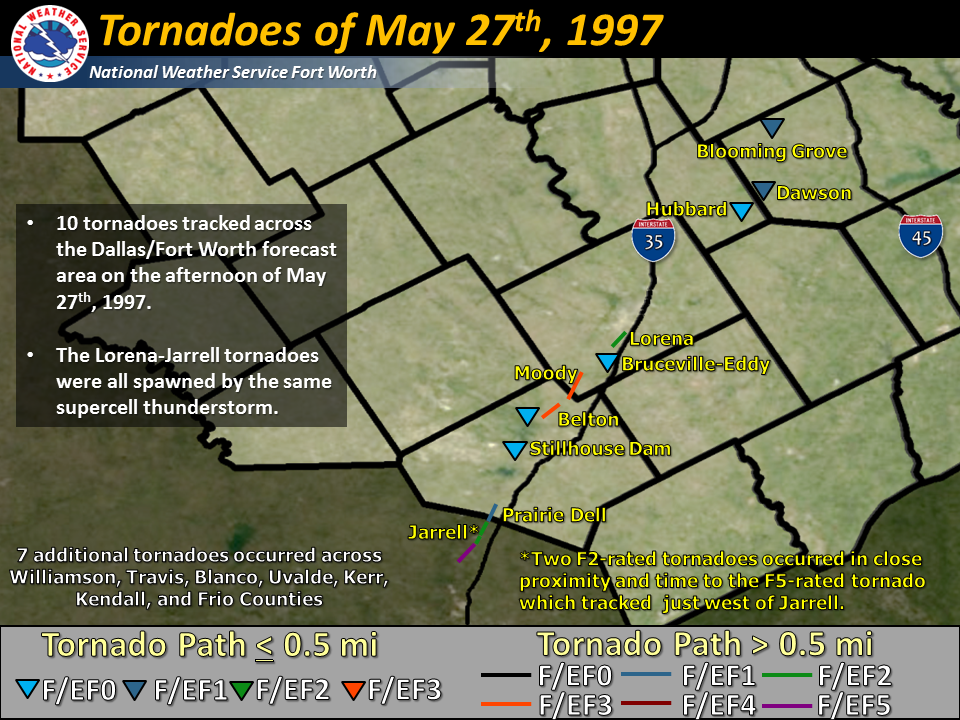 NATIONAL WEATHER SERVICE

Tornadoes of May 27$^{th}$, 1997

National Weather Service Fort Worth

- 10 tornadoes tracked across the Dallas/Fort Worth forecast area on the afternoon of May 27$^{th}$, 1997.
- The Lorena-Jarrell tornadoes were all spawned by the same supercell thunderstorm.

Blooming Grove
Dawson
Hubbard
INTERSTATE 35
INTERSTATE 45
Lorena
Bruceville-Eddy
Moody
Belton
Stillhouse Dam
Prairie Dell
Jarrell*

7 additional tornadoes occurred across Williamson, Travis, Blanco, Uvalde, Kerr, Kendall, and Frio Counties

*Two F2-rated tornadoes occurred in close proximity and time to the F5-rated tornado which tracked just west of Jarrell.

Tornado Path $\leq$ 0.5 mi
F/EF0 F/EF1 F/EF2 F/EF3

Tornado Path > 0.5 mi
F/EF0 F/EF1 F/EF2
F/EF3 F/EF4 F/EF5